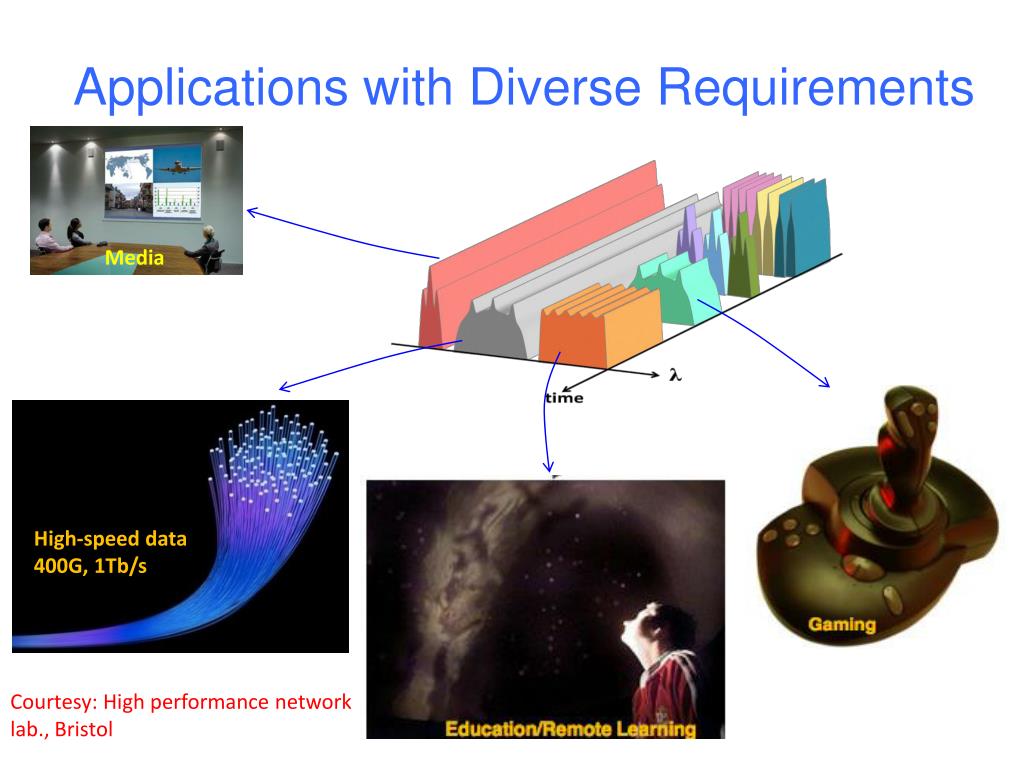 Applications with Diverse Requirements

Media

$\lambda$

time

High-speed data
400G, 1Tb/s

Gaming

Education/Remote Learning

Courtesy: High performance network lab., Bristol